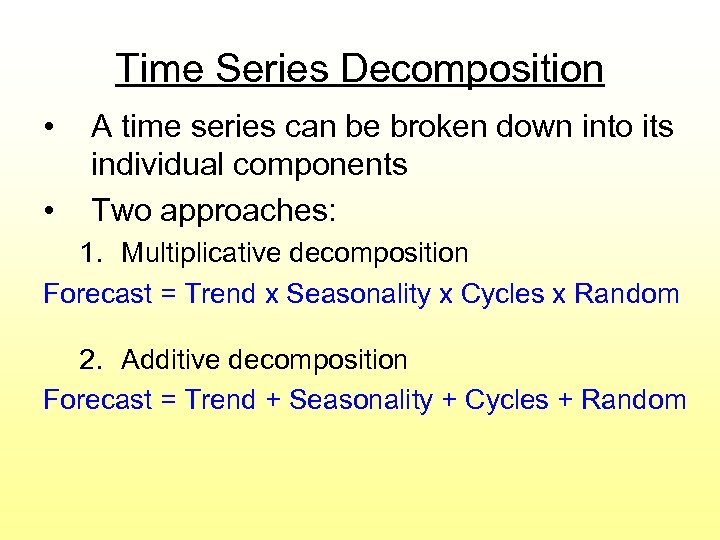 Time Series Decomposition

• A time series can be broken down into its individual components

• Two approaches:

1. Multiplicative decomposition

Forecast = Trend x Seasonality x Cycles x Random

2. Additive decomposition

Forecast = Trend + Seasonality + Cycles + Random